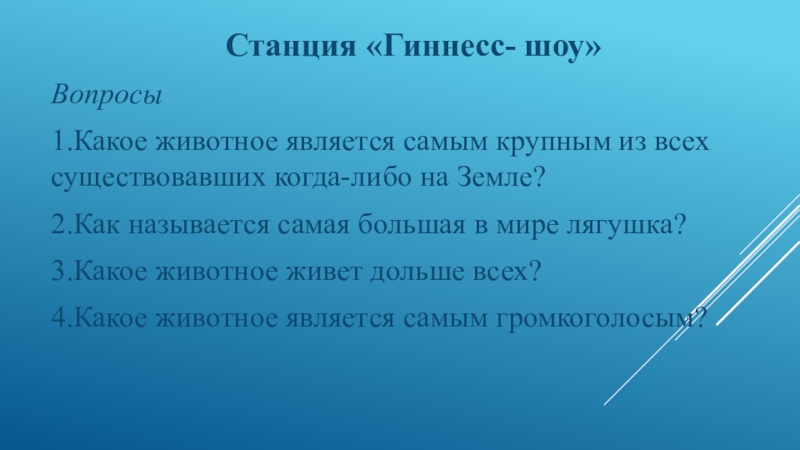 Станция «Гиннесс- шоу»

Вопросы

1.Какое животное является самым крупным из всех существовавших когда-либо на Земле?

2.Как называется самая большая в мире лягушка?

3.Какое животное живет дольше всех?

4.Какое животное является самым громкоголосым?